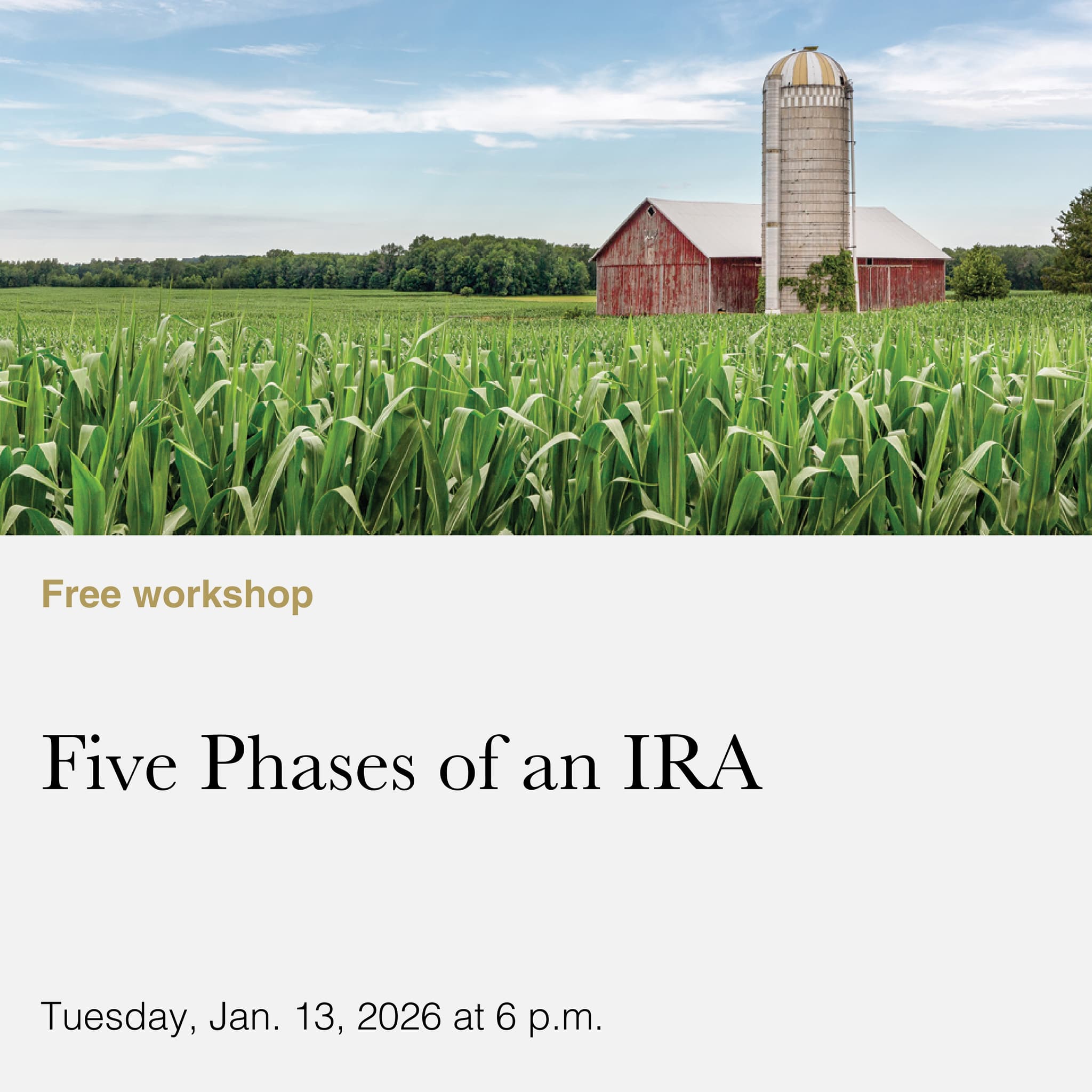 Free workshop

Five Phases of an IRA

Tuesday, Jan. 13, 2026 at 6 p.m.